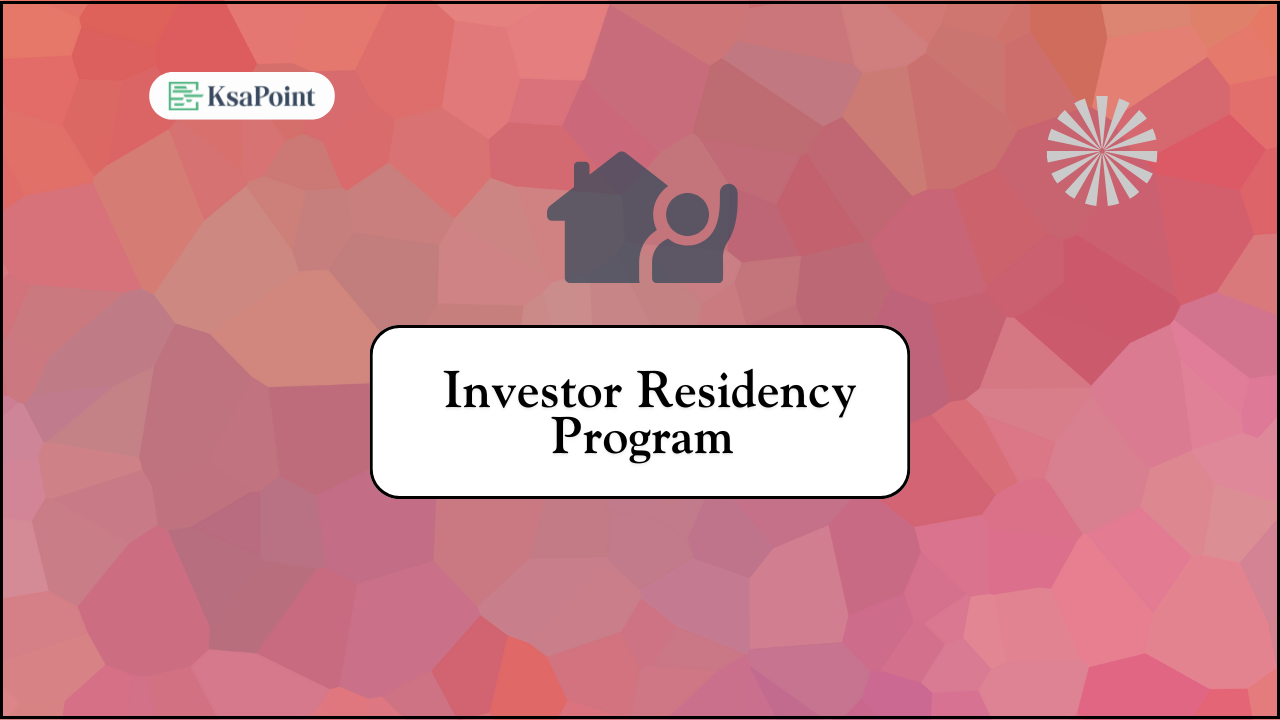 KsaPoint

Investor Residency Program